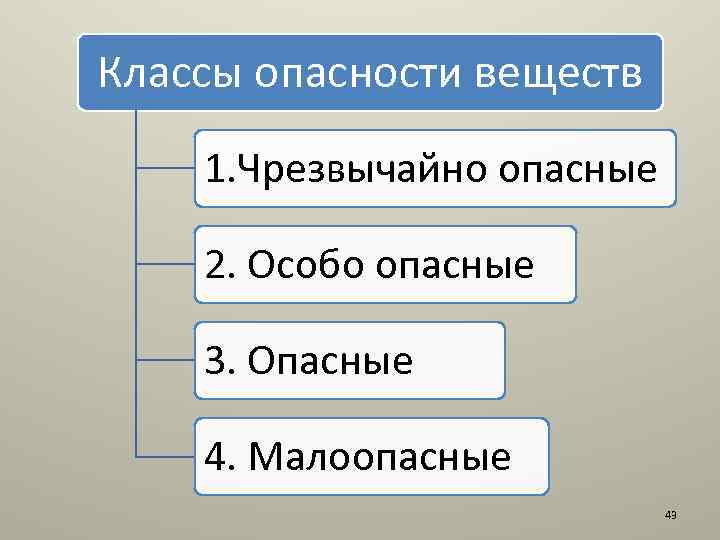 Классы опасности веществ

1.Чрезвычайно опасные

2. Особо опасные

3. Опасные

4. Малоопасные

49